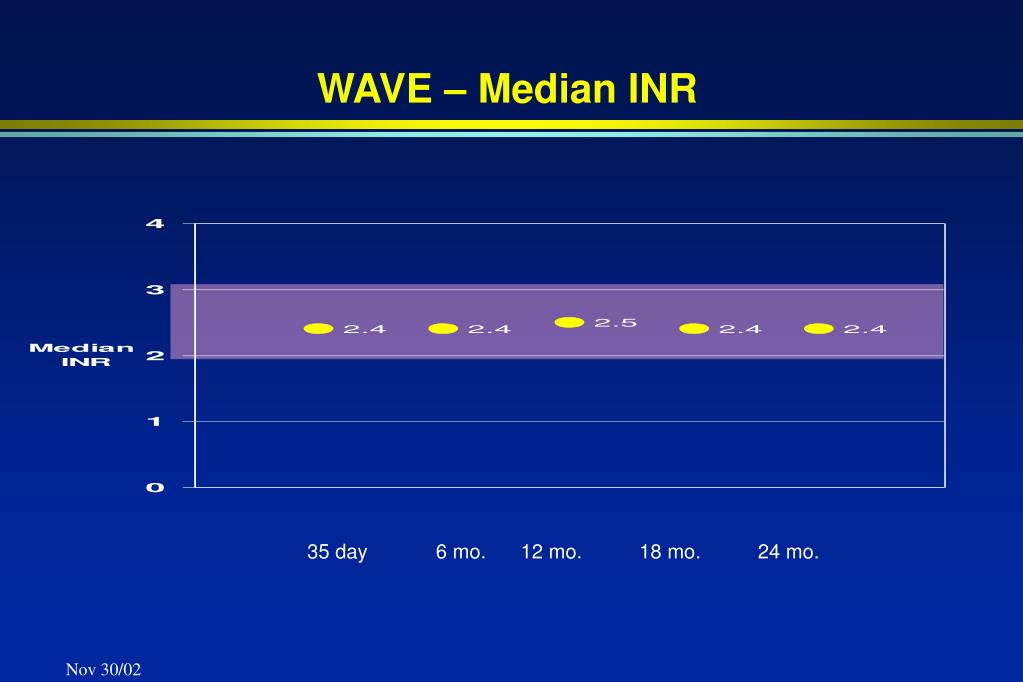 WAVE – Median INR

4
3
Median INR
2
1
0

2.4
2.4
2.5
2.4
2.4

35 day 6 mo. 12 mo. 18 mo. 24 mo.

Nov 30/02